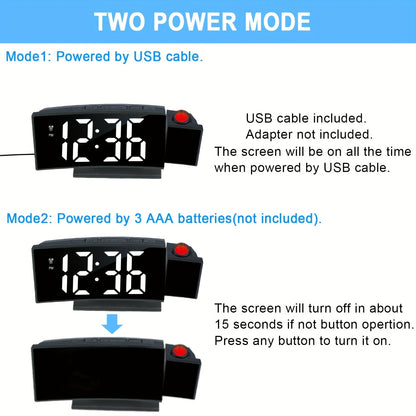 TWO POWER MODE

Mode1: Powered by USB cable.

12:36

USB cable included.
Adapter not included.
The screen will be on all the time when powered by USB cable.

Mode2: Powered by 3 AAA batteries(not included).

12:36

The screen will turn off in about 15 seconds if not button opertion. Press any button to turn it on.